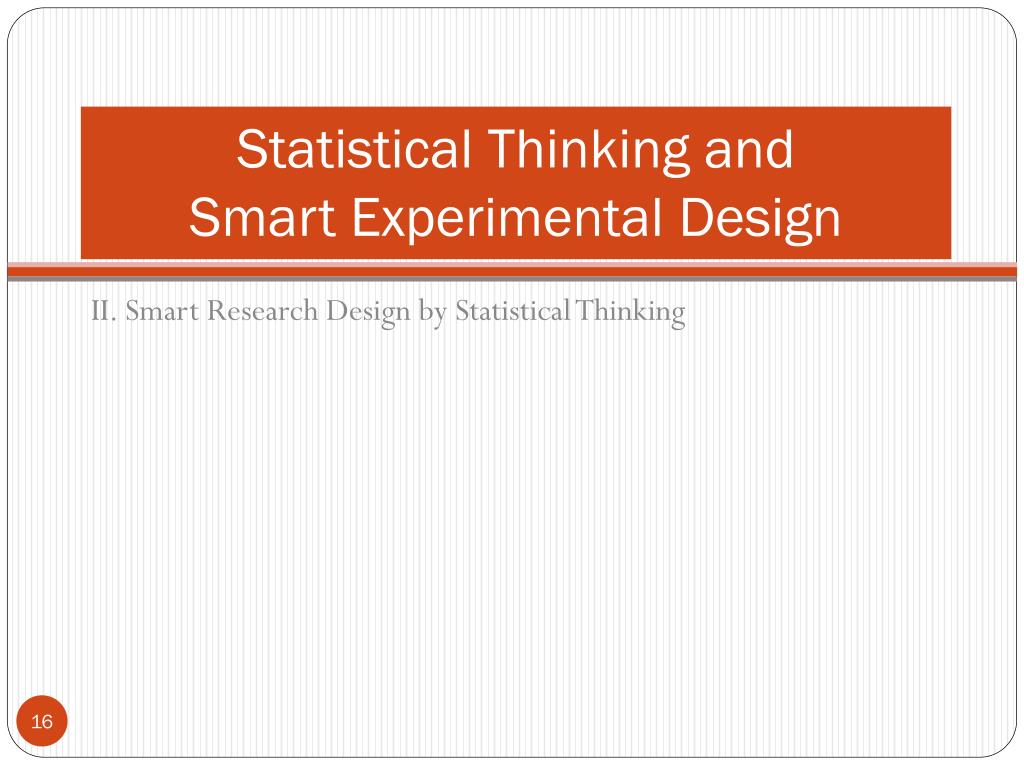 Statistical Thinking and
Smart Experimental Design

II. Smart Research Design by Statistical Thinking

16